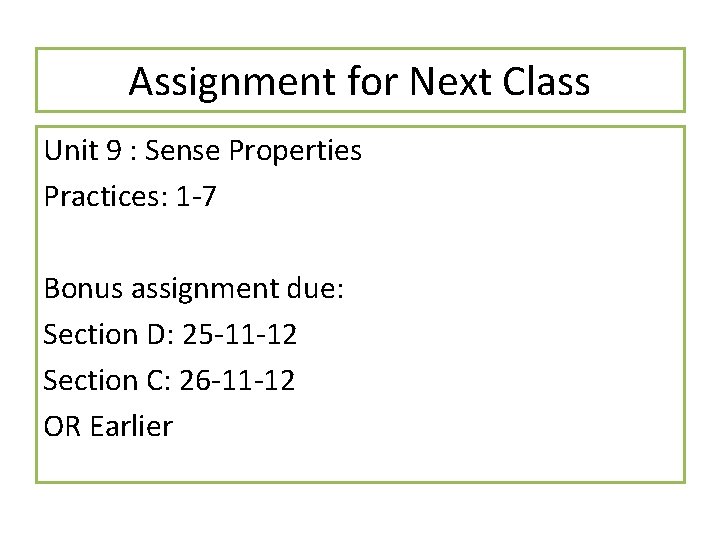 Assignment for Next Class

Unit 9 : Sense Properties
Practices: 1-7

Bonus assignment due:
Section D: 25-11-12
Section C: 26-11-12
OR Earlier